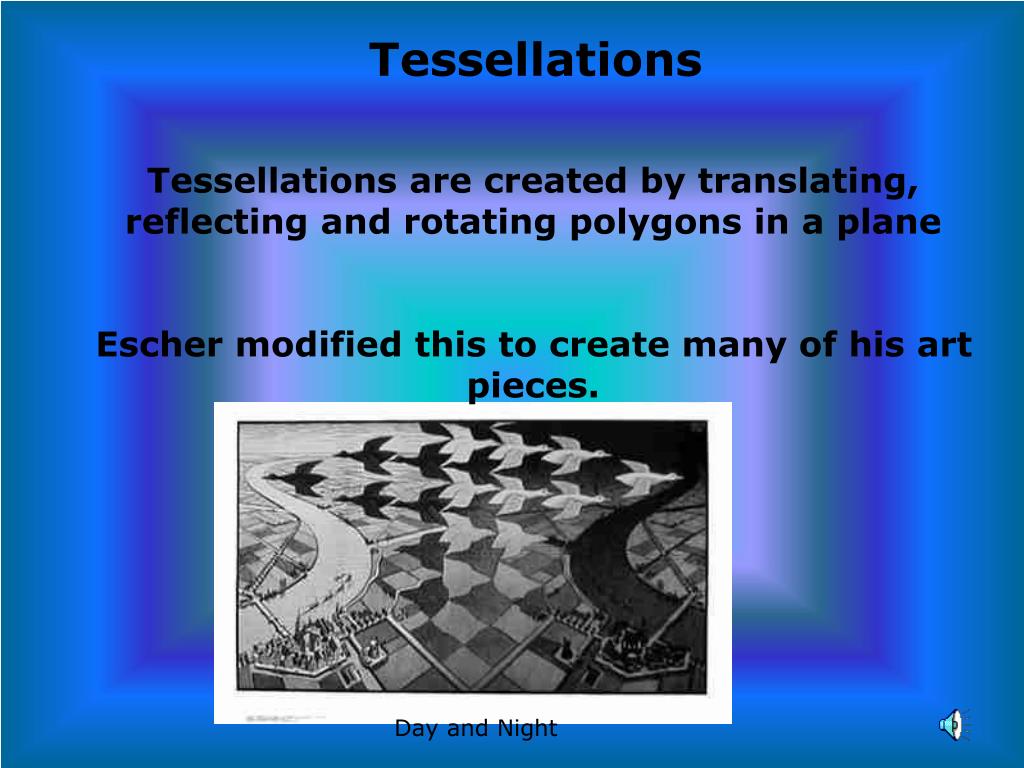 Tessellations

Tessellations are created by translating, reflecting and rotating polygons in a plane

Escher modified this to create many of his art pieces.

Day and Night